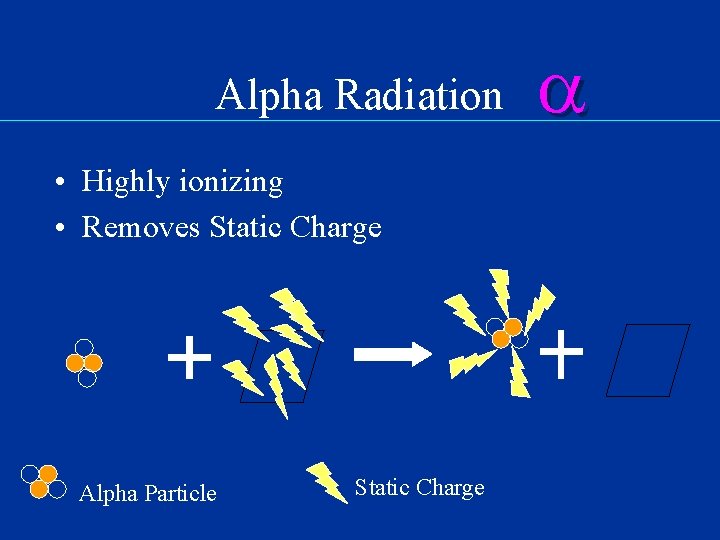 Alpha Radiation $\alpha$

• Highly ionizing
• Removes Static Charge

+ → +

Alpha Particle

Static Charge